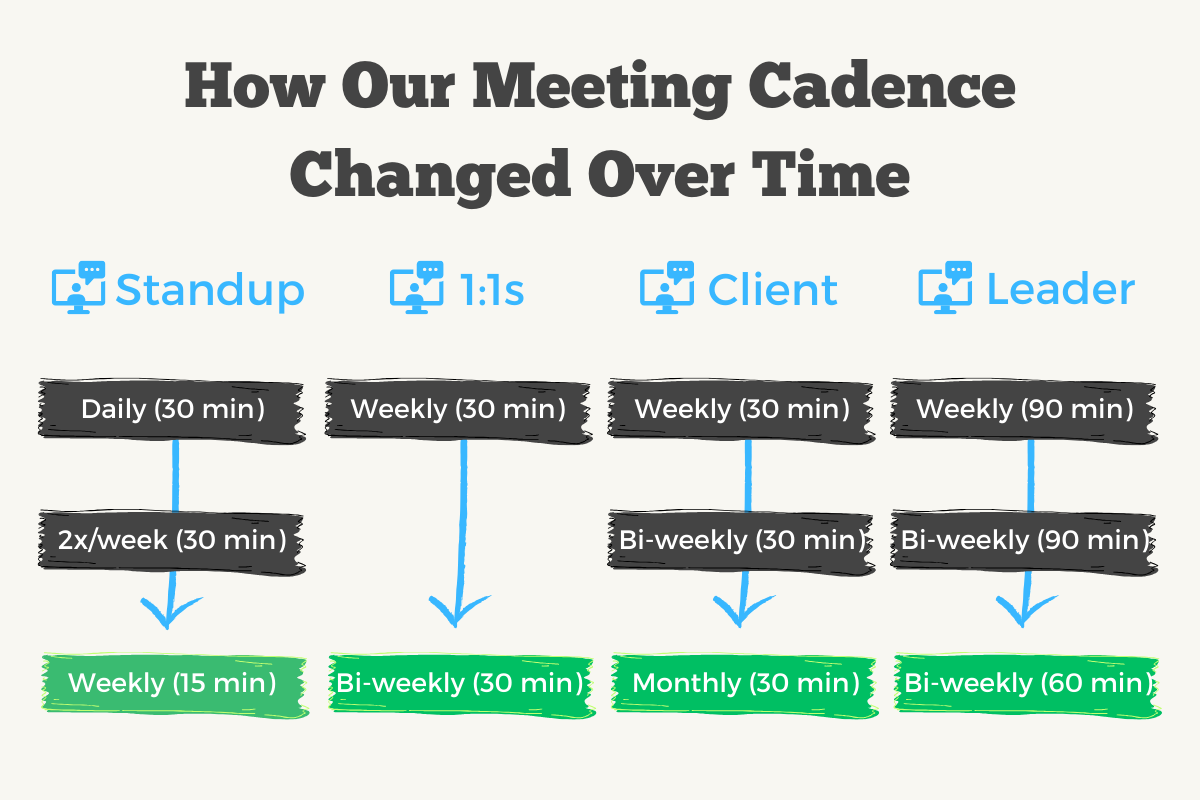 How Our Meeting Cadence Changed Over Time

Standup

Daily (30 min)

2x/week (30 min)

Weekly (15 min)

1:1s

Weekly (30 min)

Bi-weekly (30 min)

Client

Weekly (30 min)

Bi-weekly (30 min)

Monthly (30 min)

Leader

Weekly (90 min)

Bi-weekly (90 min)

Bi-weekly (60 min)